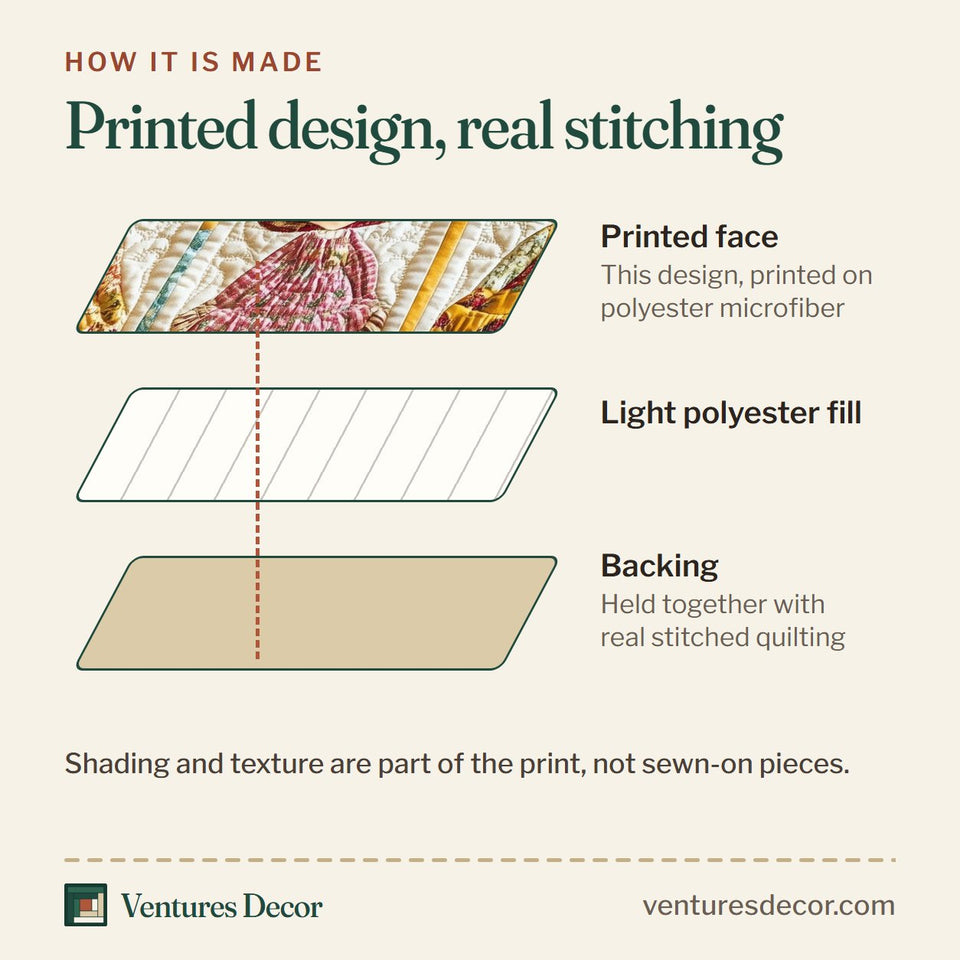 HOW IT IS MADE

Printed design, real stitching

Printed face
This design, printed on polyester microfiber

Light polyester fill

Backing
Held together with real stitched quilting

Shading and texture are part of the print, not sewn-on pieces.

Ventures Decor

venturesdecor.com